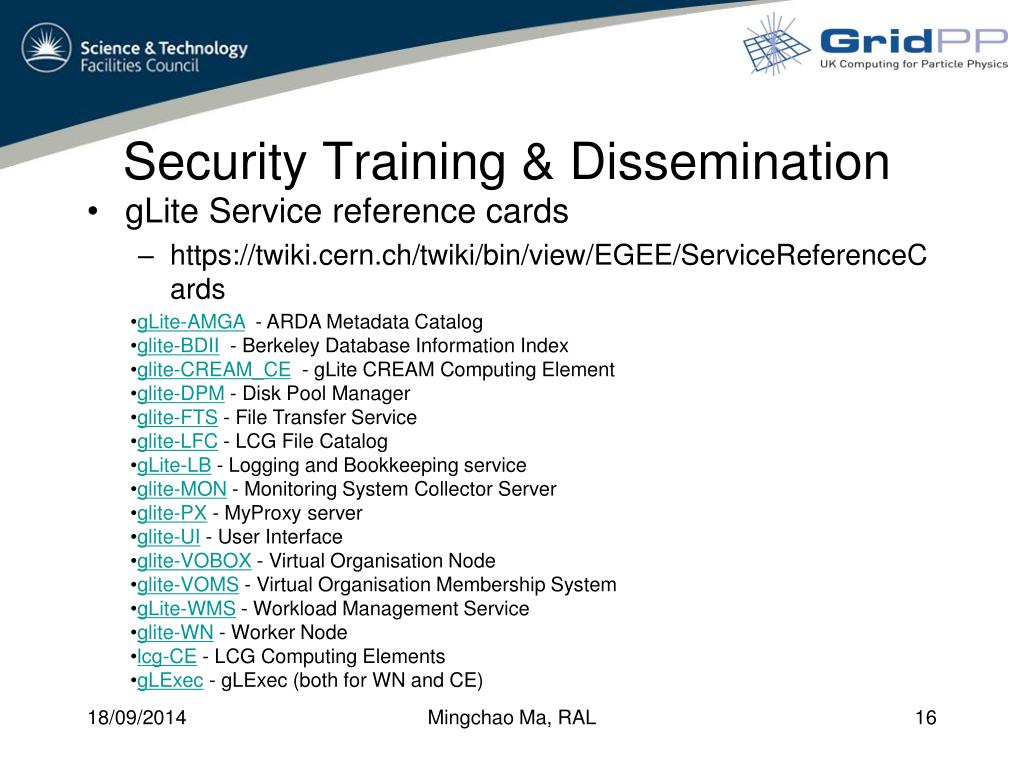 Science & Technology Facilities Council

GridPP
UK Computing for Particle Physics

Security Training & Dissemination

• gLite Service reference cards
– https://twiki.cern.ch/twiki/bin/view/EGEE/ServiceReferenceCards

•gLite-AMGA - ARDA Metadata Catalog
•glite-BDII - Berkeley Database Information Index
•glite-CREAM_CE - gLite CREAM Computing Element
•glite-DPM - Disk Pool Manager
•glite-FTS - File Transfer Service
•glite-LFC - LCG File Catalog
•gLite-LB - Logging and Bookkeeping service
•glite-MON - Monitoring System Collector Server
•glite-PX - MyProxy server
•glite-UI - User Interface
•glite-VOBOX - Virtual Organisation Node
•glite-VOMS - Virtual Organisation Membership System
•gLite-WMS - Workload Management Service
•glite-WN - Worker Node
•lcg-CE - LCG Computing Elements
•gLExec - gLExec (both for WN and CE)

18/09/2014
Mingchao Ma, RAL
16